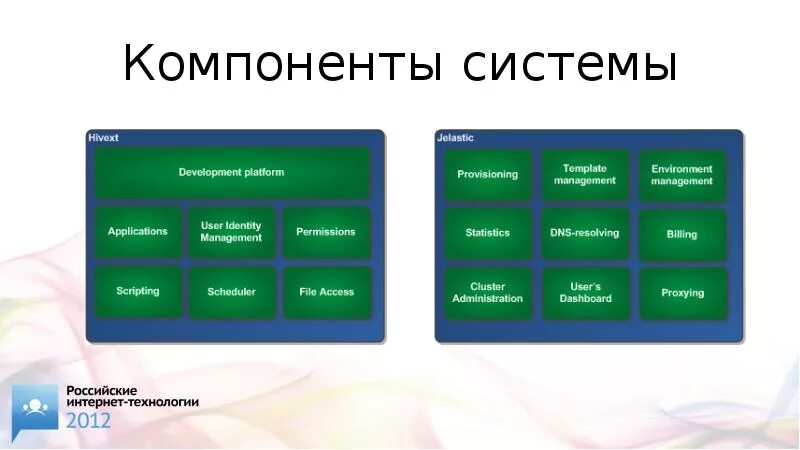 Компоненты системы

Hivext

Development platform

Applications

User Identity Management

Permissions

Scripting

Scheduler

File Access

Jelastic

Provisioning

Template management

Environment management

Statistics

DNS-resolving

Billing

Cluster Administration

User's Dashboard

Proxying

Российские интернет-технологии 2012